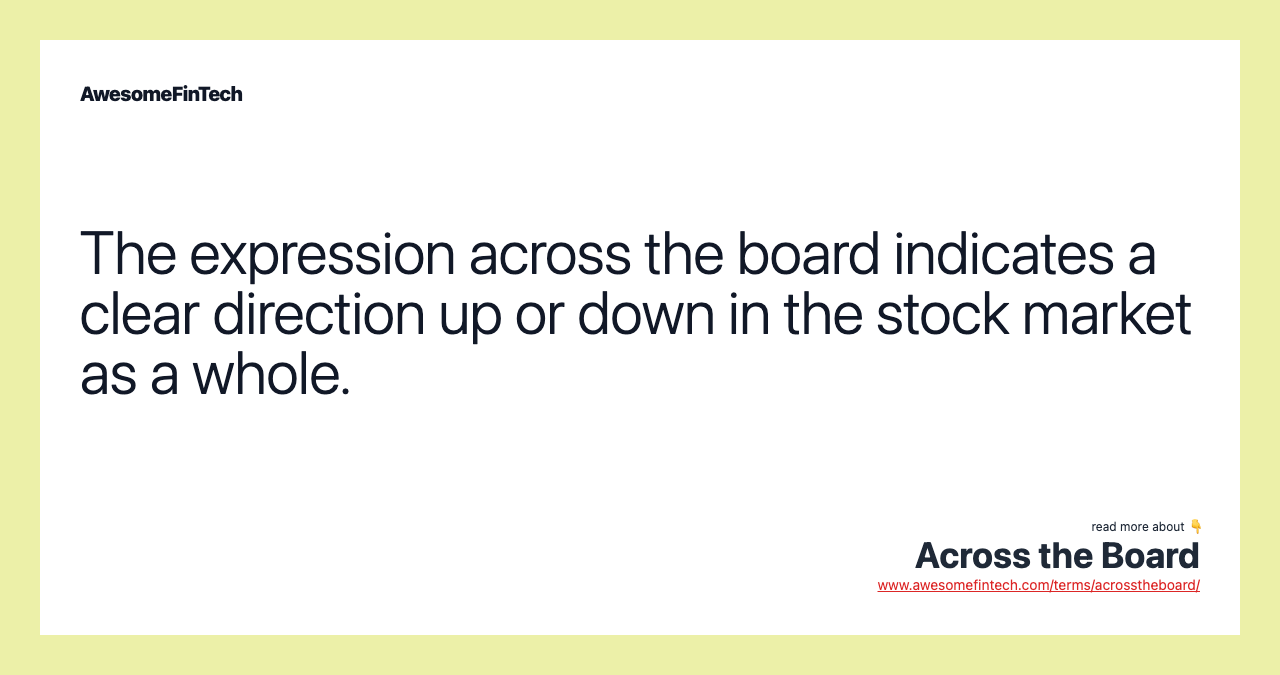 AwesomeFinTech

The expression across the board indicates a clear direction up or down in the stock market as a whole.

read more about 👇
Across the Board
www.awesomefintech.com/terms/acrosstheboard/